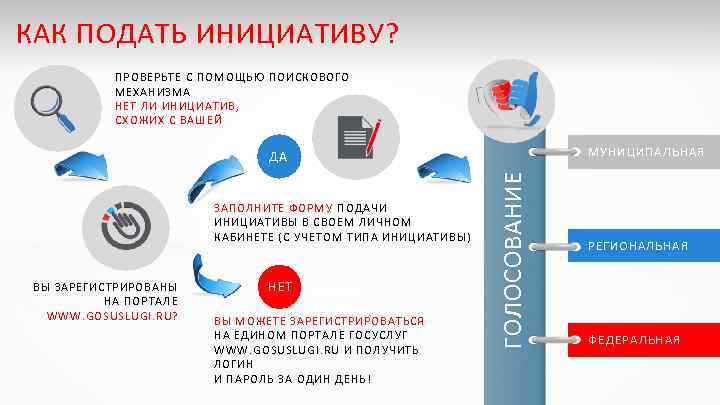 КАК ПОДАТЬ ИНИЦИАТИВУ?

ПРОВЕРЬТЕ С ПОМОЩЬЮ ПОИСКОВОГО МЕХАНИЗМА НЕТ ЛИ ИНИЦИАТИВ, СХОЖИХ С ВАШЕЙ

ВЫ ЗАРЕГИСТРИРОВАНЫ НА ПОРТАЛЕ WWW.GOSUSLUGI.RU?

ДА

ЗАПОЛНИТЕ ФОРМУ ПОДАЧИ ИНИЦИАТИВЫ В СВОЕМ ЛИЧНОМ КАБИНЕТЕ (С УЧЕТОМ ТИПА ИНИЦИАТИВЫ)

НЕТ

ВЫ МОЖЕТЕ ЗАРЕГИСТРИРОВАТЬСЯ НА ЕДИНОМ ПОРТАЛЕ ГОСУСЛУГ WWW.GOSUSLUGI.RU И ПОЛУЧИТЬ ЛОГИН
И ПАРОЛЬ ЗА ОДИН ДЕНЬ!

ГОЛОСОВАНИЕ

МУНИЦИПАЛЬНАЯ

РЕГИОНАЛЬНАЯ

ФЕДЕРАЛЬНАЯ